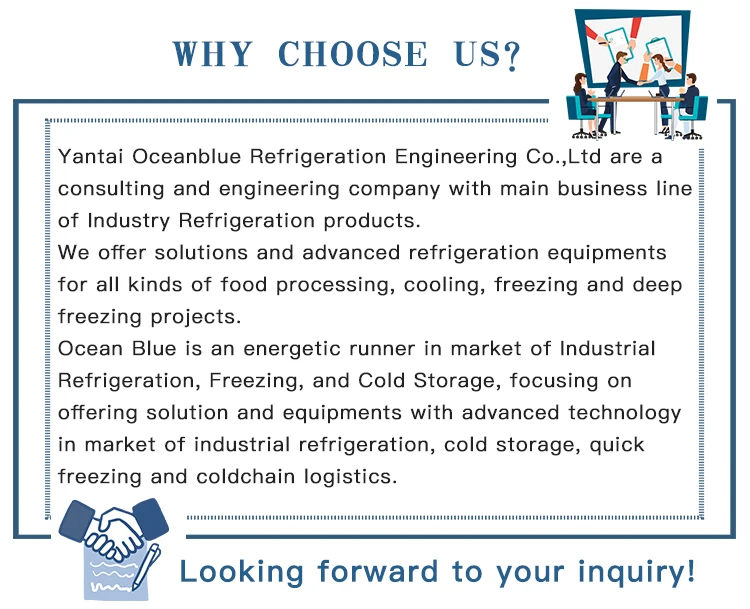 WHY CHOOSE US?

Yantai Oceanblue Refrigeration Engineering Co.,Ltd are a consulting and engineering company with main business line of Industry Refrigeration products.
We offer solutions and advanced refrigeration equipments for all kinds of food processing, cooling, freezing and deep freezing projects.
Ocean Blue is an energetic runner in market of Industrial Refrigeration, Freezing, and Cold Storage, focusing on offering solution and equipments with advanced technology in market of industrial refrigeration, cold storage, quick freezing and coldchain logistics.

Looking forward to your inquiry!